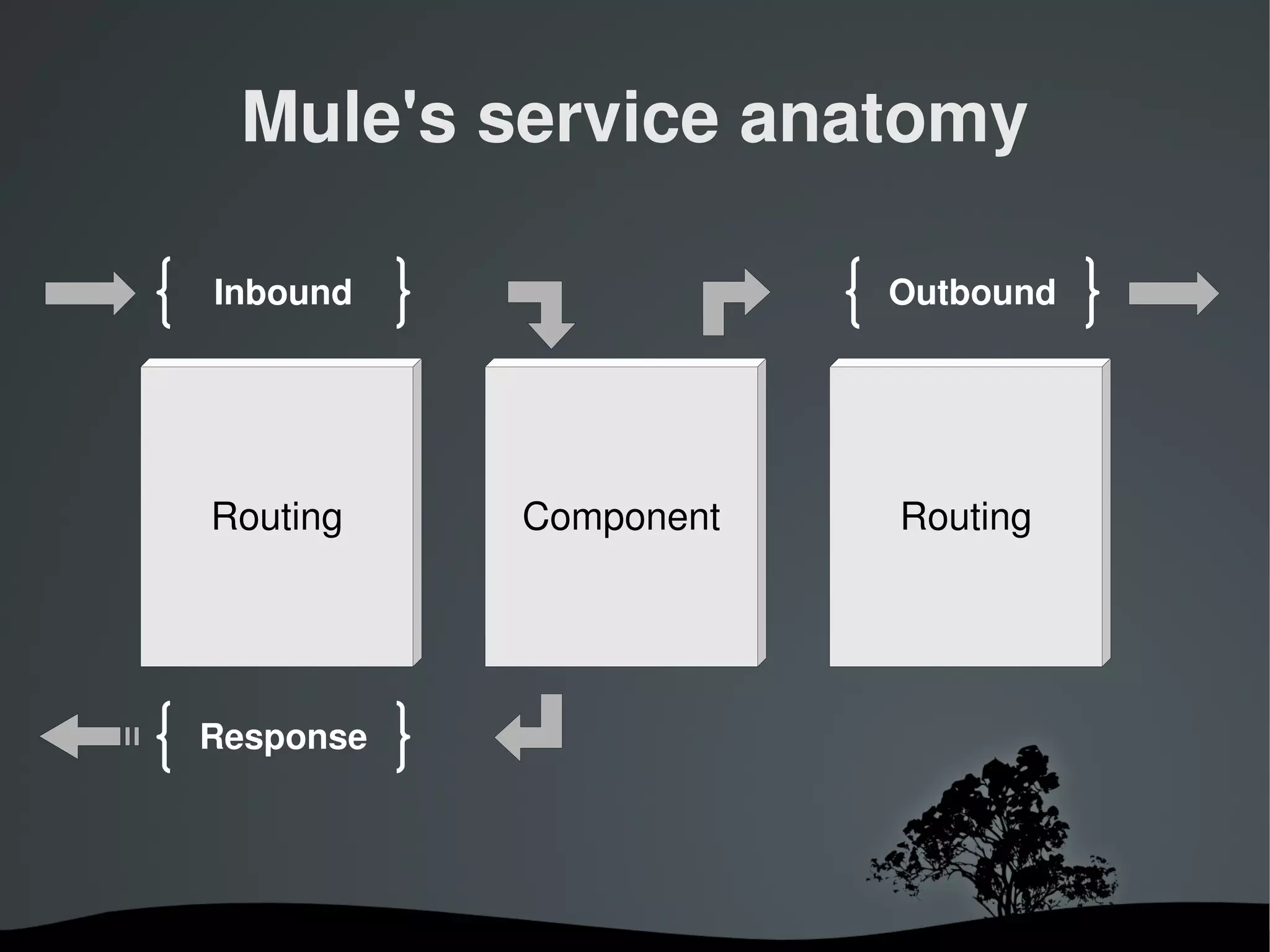 Mule's service anatomy

{ Inbound }

{ Outbound }

Routing

Component

Routing

{ Response }